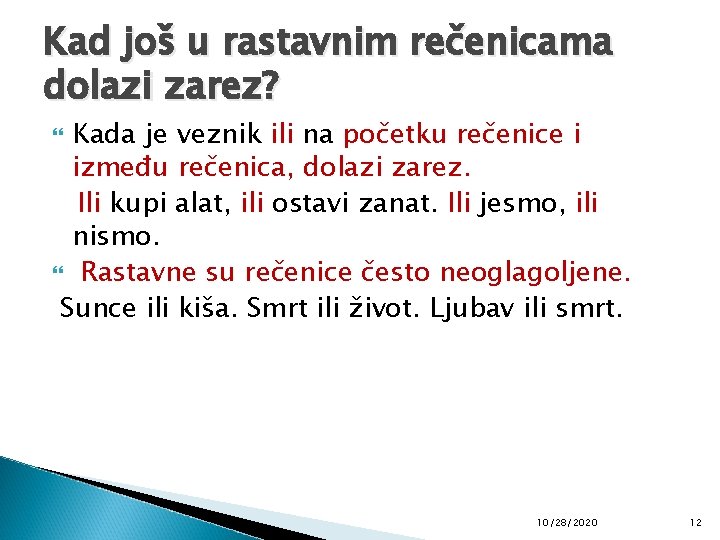 Kad još u rastavnim rečenicama dolazi zarez?

Kada je veznik ili na početku rečenice i između rečenica, dolazi zarez.
Ili kupi alat, ili ostavi zanat. Ili jesmo, ili nismo.

Rastavne su rečenice često neoglagoljene.
Sunce ili kiša. Smrt ili život. Ljubav ili smrt.

10/28/2020 12